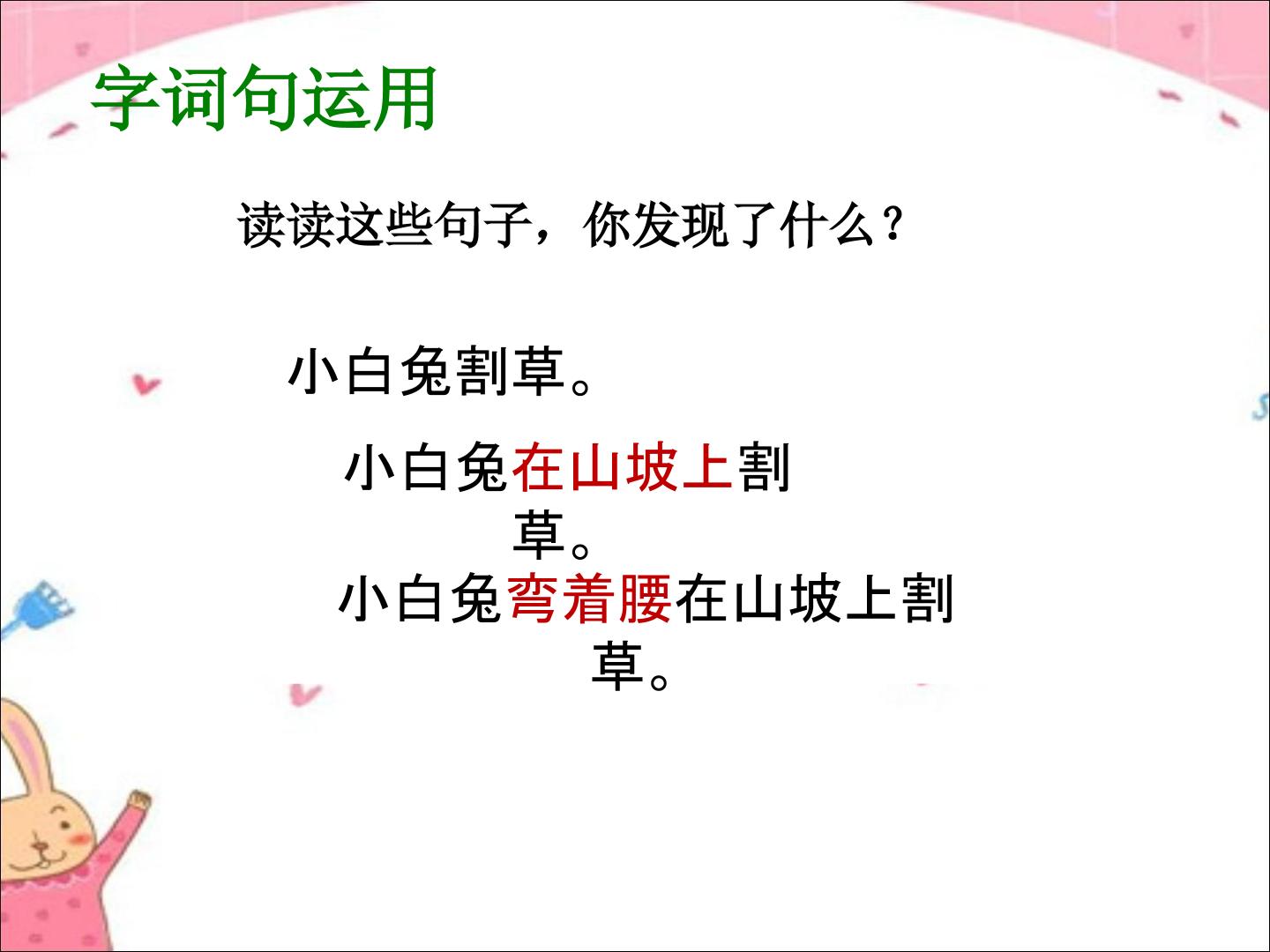 字词句运用

读读这些句子，你发现了什么？

小白兔割草。

小白兔在山坡上割草。

小白兔弯着腰在山坡上割草。